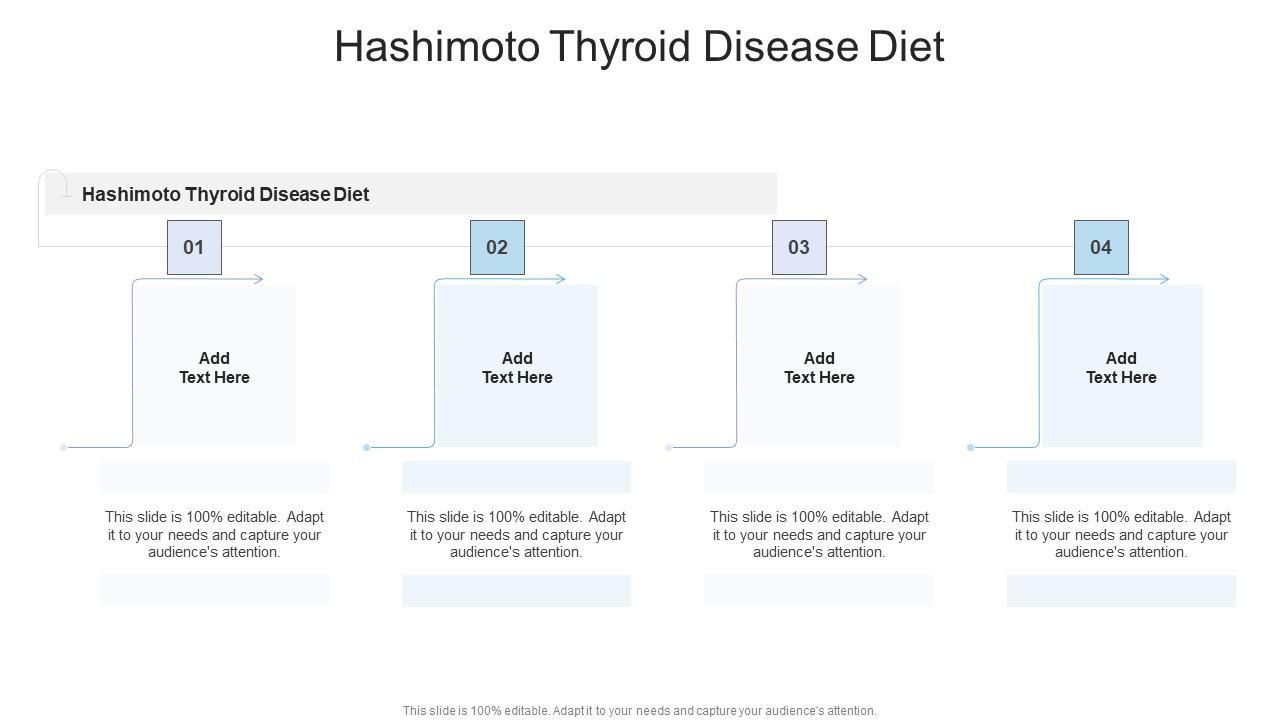 Hashimoto Thyroid Disease Diet

Hashimoto Thyroid Disease Diet

01

Add Text Here

This slide is 100% editable. Adapt it to your needs and capture your audience's attention.

02

Add Text Here

This slide is 100% editable. Adapt it to your needs and capture your audience's attention.

03

Add Text Here

This slide is 100% editable. Adapt it to your needs and capture your audience's attention.

04

Add Text Here

This slide is 100% editable. Adapt it to your needs and capture your audience's attention.

This slide is 100% editable. Adapt it to your needs and capture your audience's attention.